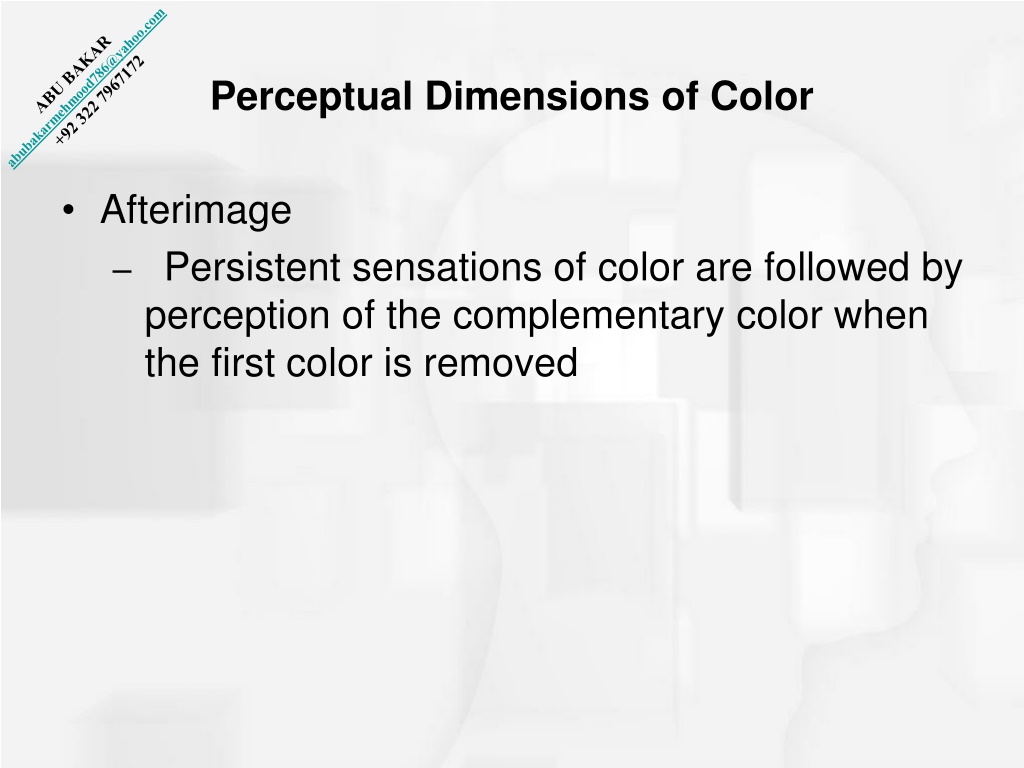 ABU BAKAR
abubakarmehmood786@yahoo.com
+92 322 7967172

Perceptual Dimensions of Color

• Afterimage
– Persistent sensations of color are followed by perception of the complementary color when the first color is removed